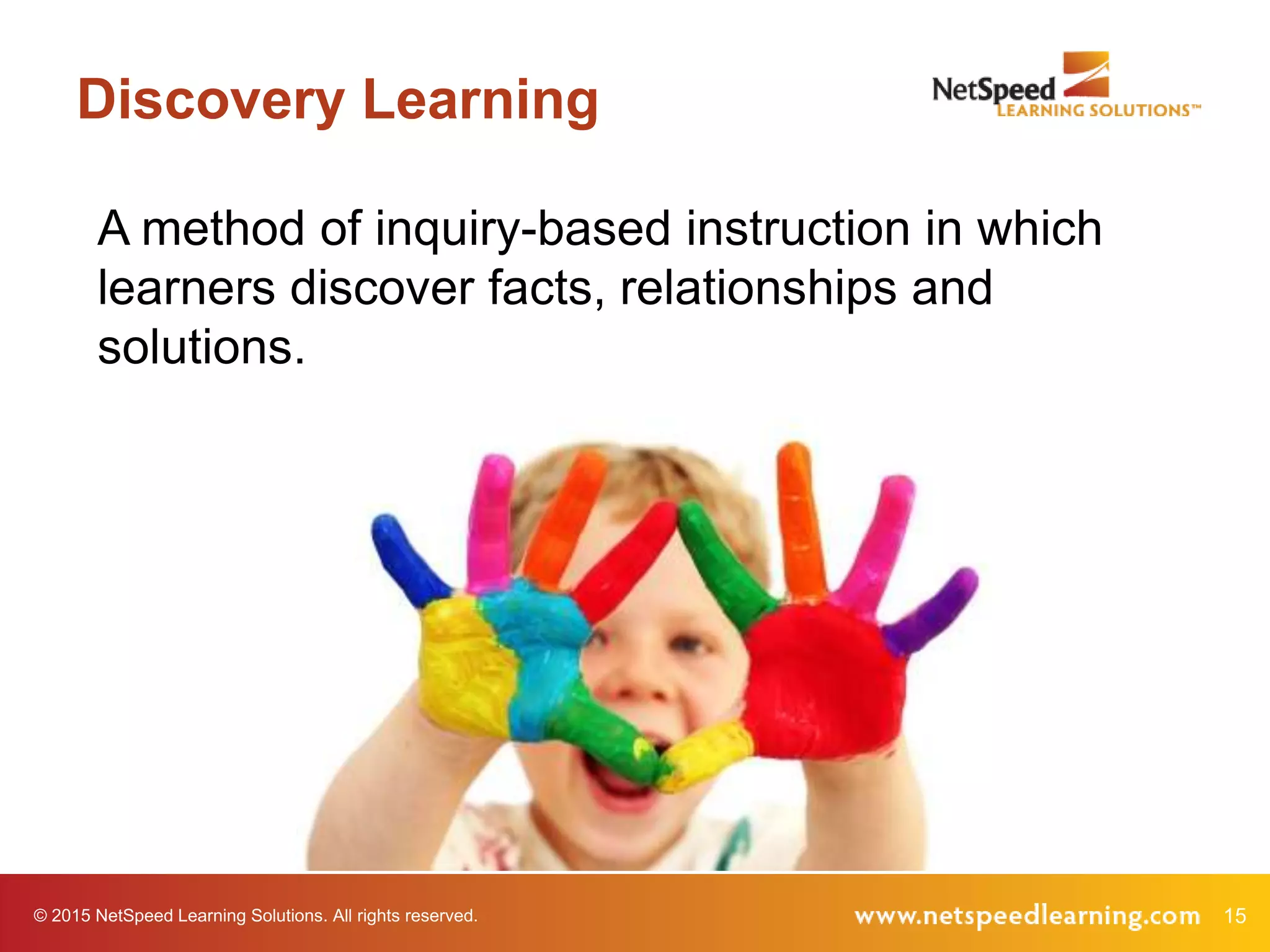 Discovery Learning

NetSpeed LEARNING SOLUTIONS™

A method of inquiry-based instruction in which learners discover facts, relationships and solutions.

© 2015 NetSpeed Learning Solutions. All rights reserved.

www.netspeedlearning.com 15